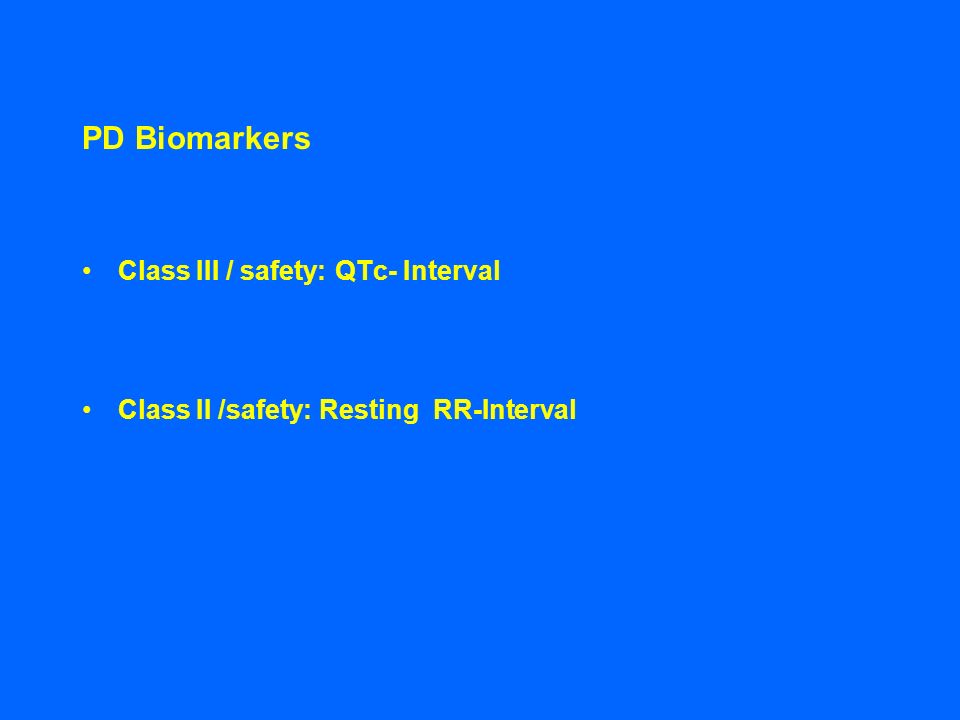 PD Biomarkers

• Class III / safety: QTc- Interval

• Class II /safety: Resting RR-Interval